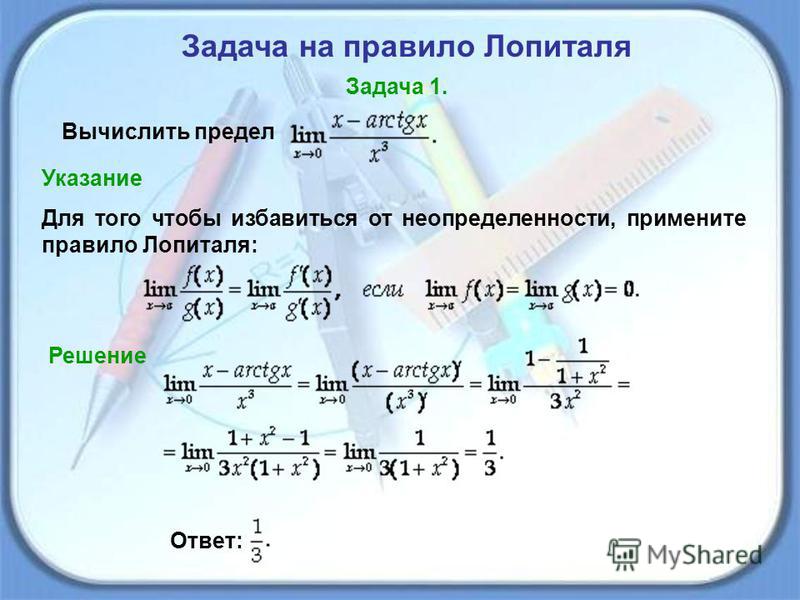 Задача на правило Лопиталя

Задача 1.

Вычислить предел $\lim_{x \to 0} \frac{x - arctgx}{x^3}$.

Указание

Для того чтобы избавиться от неопределенности, примените правило Лопиталя:

$\lim_{x \to a} \frac{f(x)}{g(x)} = \lim_{x \to a} \frac{f'(x)}{g'(x)}$, если $\lim_{x \to a} f(x) = \lim_{x \to a} g(x) = 0$.

Решение

$\lim_{x \to 0} \frac{x - arctgx}{x^3} = \lim_{x \to 0} \frac{(x - arctgx)'}{(x^3)'} = \lim_{x \to 0} \frac{1 - \frac{1}{1 + x^2}}{3x^2} =$

$= \lim_{x \to 0} \frac{1 + x^2 - 1}{3x^2(1 + x^2)} = \lim_{x \to 0} \frac{1}{3(1 + x^2)} = \frac{1}{3}$.

Ответ: $\frac{1}{3}$.

MyShared